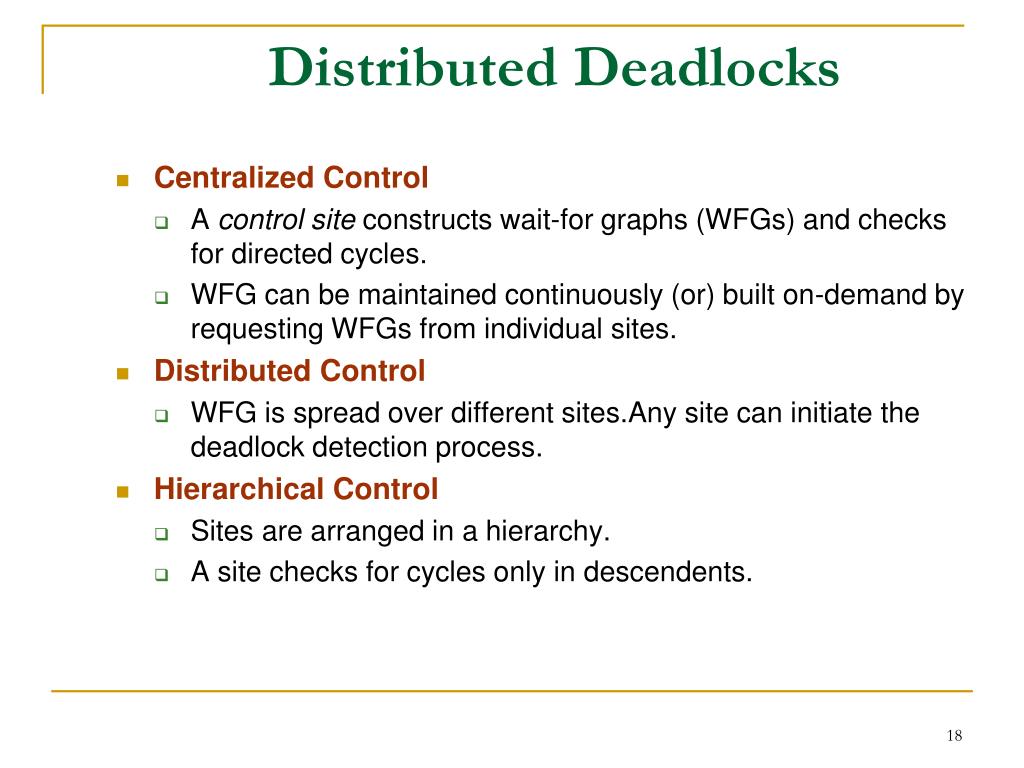 Distributed Deadlocks

Centralized Control
A control site constructs wait-for graphs (WFGs) and checks for directed cycles.
WFG can be maintained continuously (or) built on-demand by requesting WFGs from individual sites.

Distributed Control
WFG is spread over different sites.Any site can initiate the deadlock detection process.

Hierarchical Control
Sites are arranged in a hierarchy.
A site checks for cycles only in descendents.

18